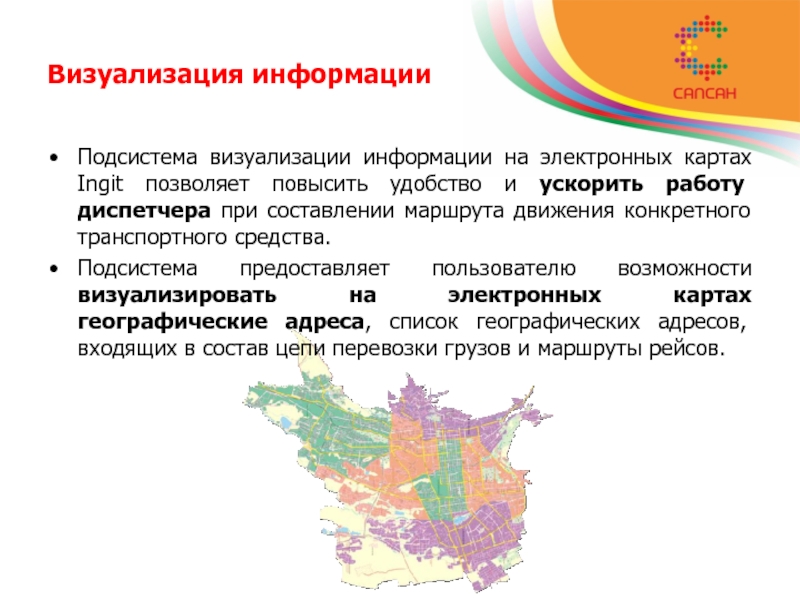 САПСАН

Визуализация информации

• Подсистема визуализации информации на электронных картах Ingit позволяет повысить удобство и ускорить работу диспетчера при составлении маршрута движения конкретного транспортного средства.

• Подсистема предоставляет пользователю возможности визуализировать на электронных картах географические адреса, список географических адресов, входящих в состав цепи перевозки грузов и маршруты рейсов.